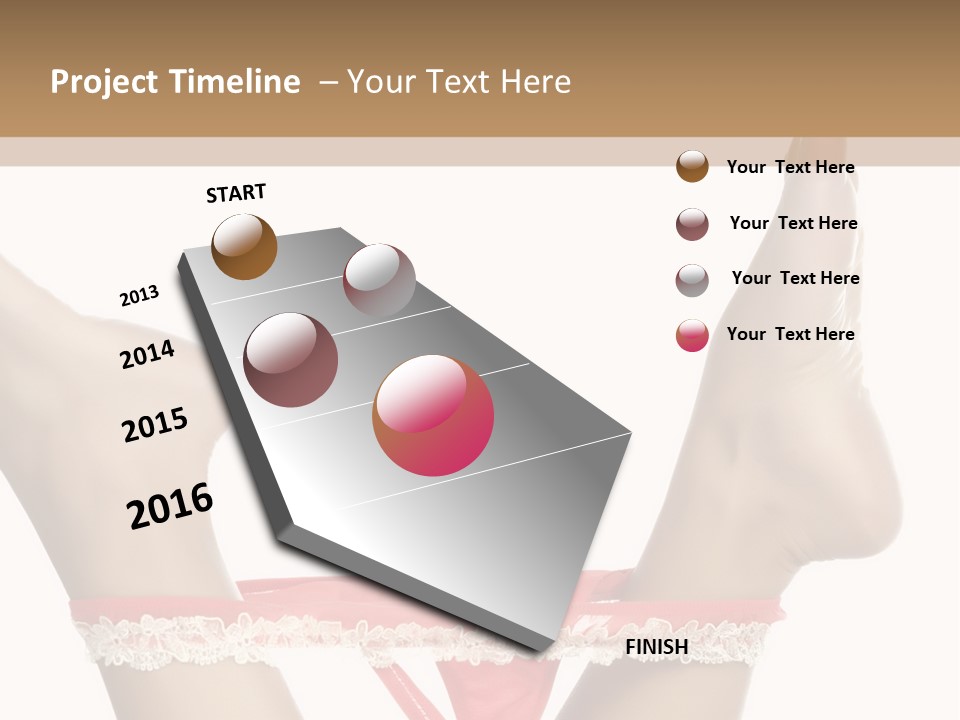 Project Timeline – Your Text Here

START

2013

2014

2015

2016

FINISH

Your Text Here

Your Text Here

Your Text Here

Your Text Here